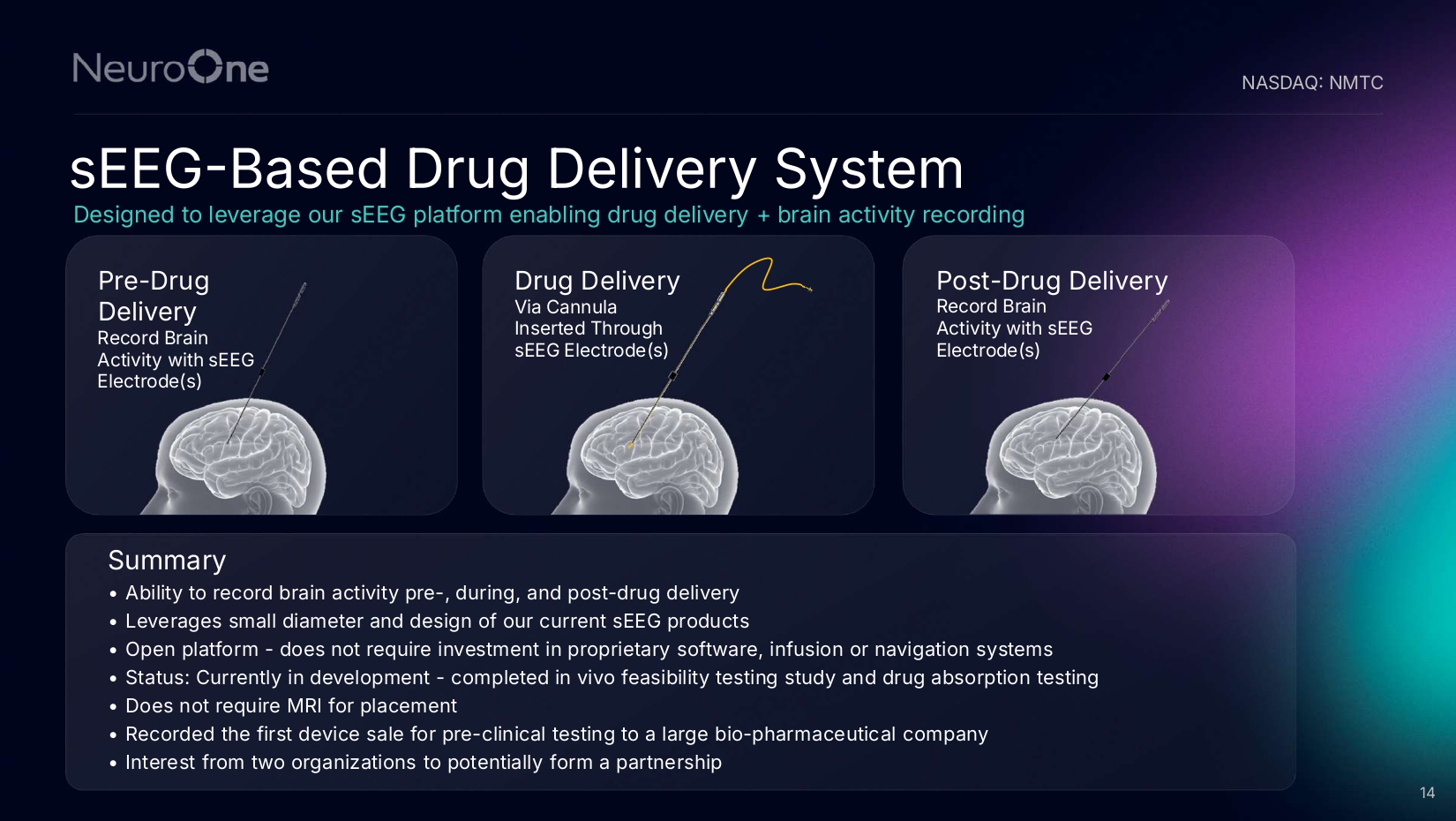 NeuroOne

NASDAQ: NMTC

sEEG-Based Drug Delivery System

Designed to leverage our sEEG platform enabling drug delivery + brain activity recording

Pre-Drug Delivery
Record Brain Activity with sEEG Electrode(s)

Drug Delivery
Via Cannula Inserted Through sEEG Electrode(s)

Post-Drug Delivery
Record Brain Activity with sEEG Electrode(s)

Summary
• Ability to record brain activity pre-, during, and post-drug delivery
• Leverages small diameter and design of our current sEEG products
• Open platform - does not require investment in proprietary software, infusion or navigation systems
• Status: Currently in development - completed in vivo feasibility testing study and drug absorption testing
• Does not require MRI for placement
• Recorded the first device sale for pre-clinical testing to a large bio-pharmaceutical company
• Interest from two organizations to potentially form a partnership

14